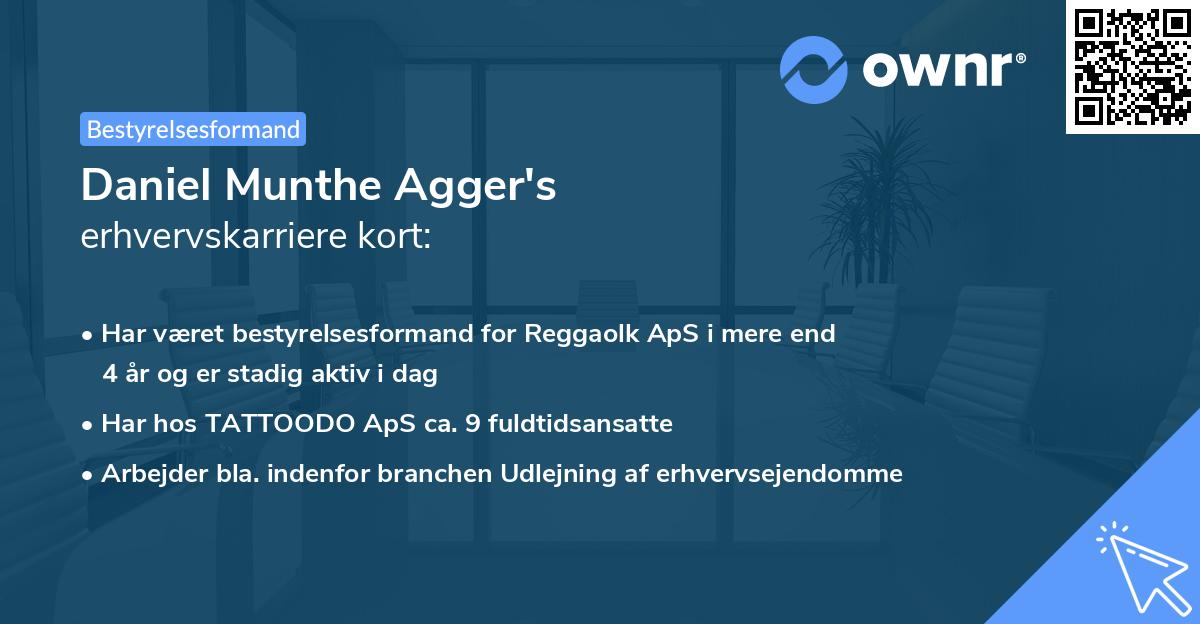 ownr®

Bestyrelsesformand

Daniel Munthe Agger's
erhvervskarriere kort:

• Har været bestyrelsesformand for Reggaolk ApS i mere end 4 år og er stadig aktiv i dag

• Har hos TATTOODO ApS ca. 9 fuldtidsansatte

• Arbejder bla. indenfor branchen Udlejning af erhvervsejendomme